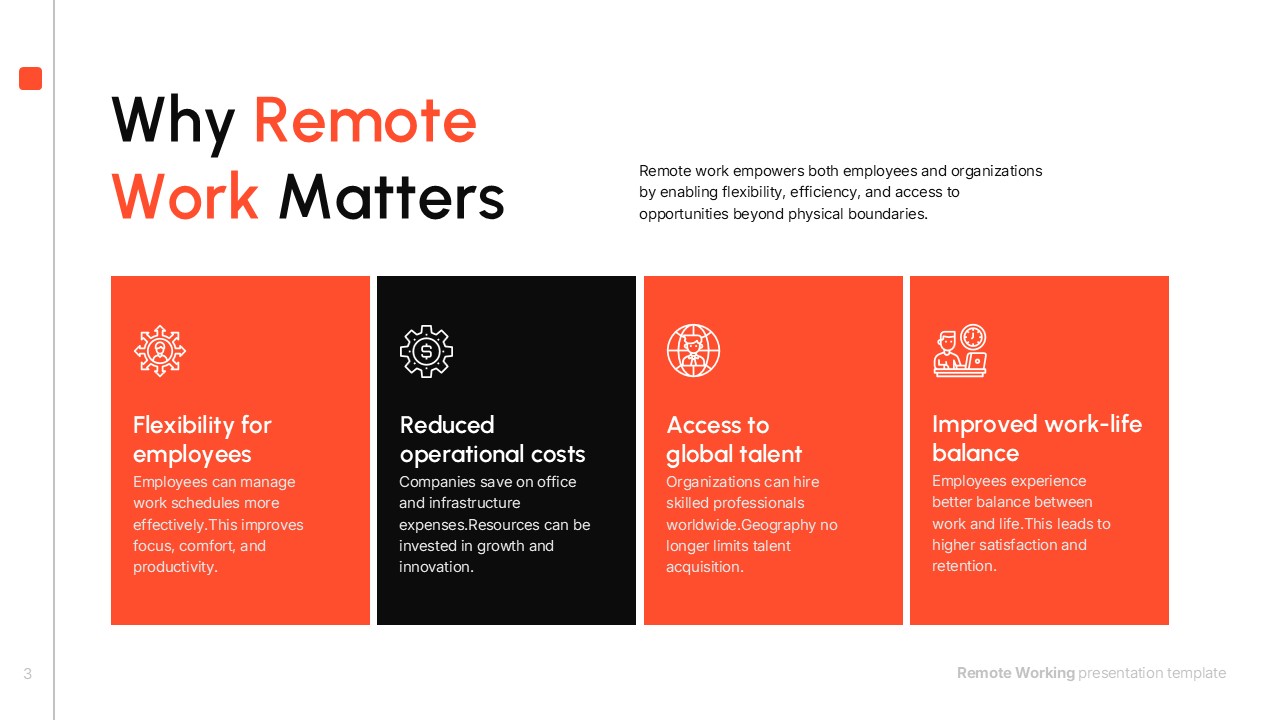 Why Remote Work Matters

Remote work empowers both employees and organizations by enabling flexibility, efficiency, and access to opportunities beyond physical boundaries.

Flexibility for employees
Employees can manage work schedules more effectively.This improves focus, comfort, and productivity.

Reduced operational costs
Companies save on office and infrastructure expenses.Resources can be invested in growth and innovation.

Access to global talent
Organizations can hire skilled professionals worldwide.Geography no longer limits talent acquisition.

Improved work-life balance
Employees experience better balance between work and life.This leads to higher satisfaction and retention.

3

Remote Working presentation template